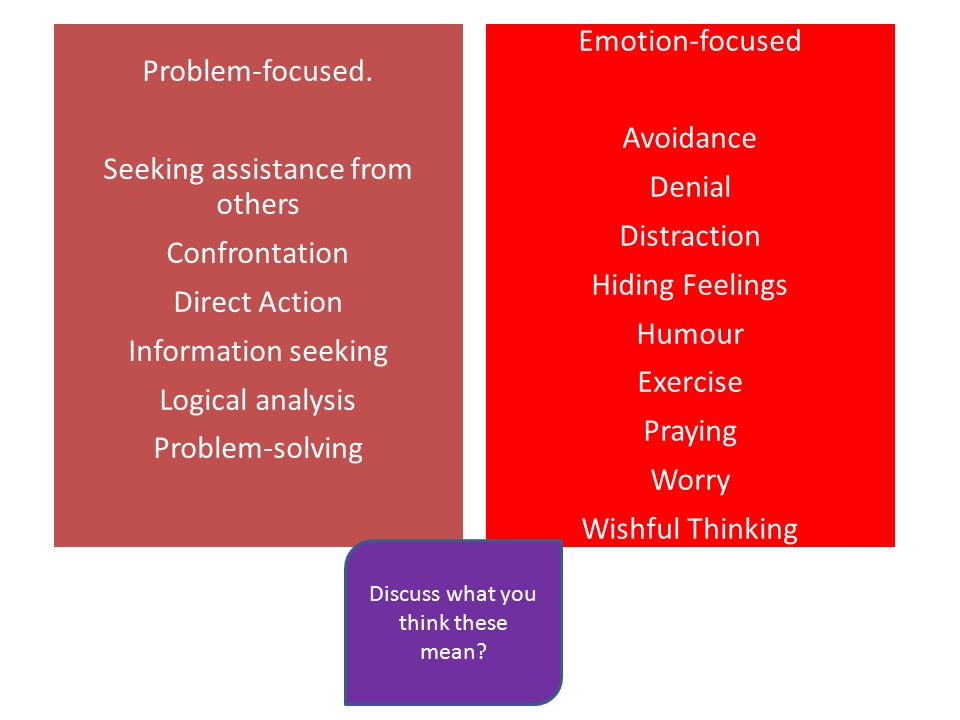 Problem-focused.

Seeking assistance from others

Confrontation

Direct Action

Information seeking

Logical analysis

Problem-solving

Emotion-focused

Avoidance

Denial

Distraction

Hiding Feelings

Humour

Exercise

Praying

Worry

Wishful Thinking

Discuss what you think these mean?